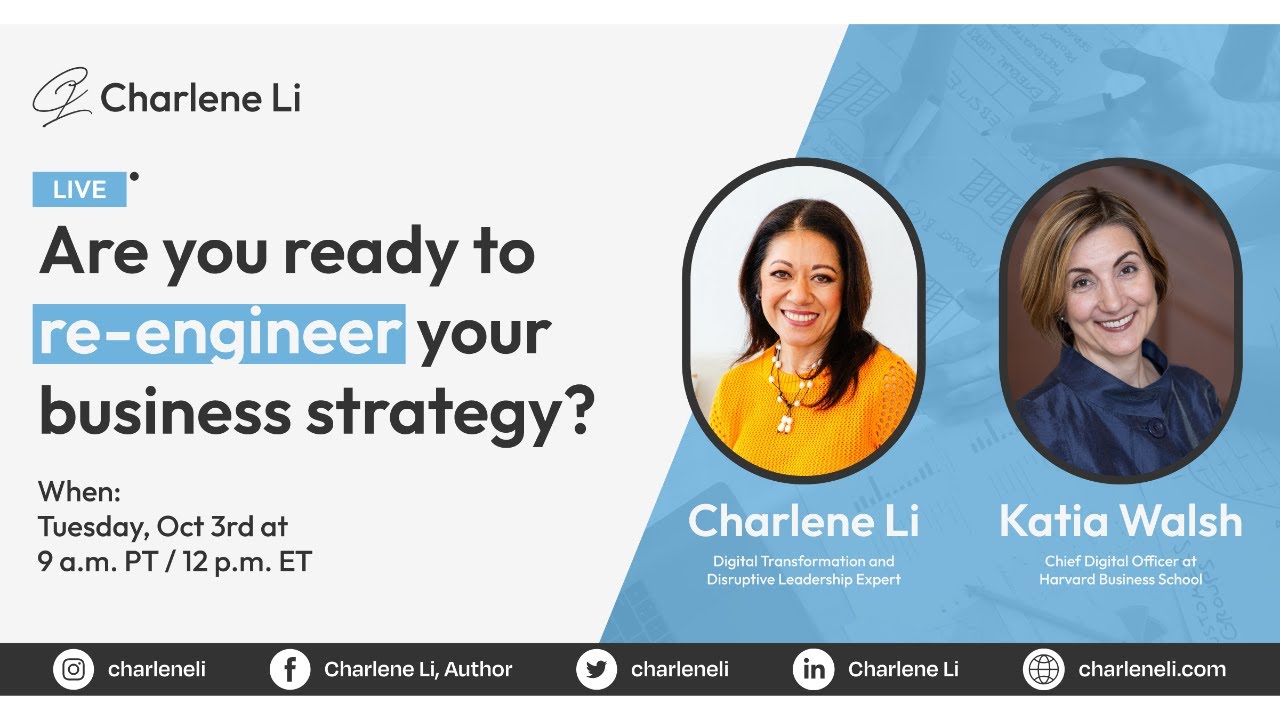 Charlene Li

LIVE

Are you ready to re-engineer your business strategy?

When:
Tuesday, Oct 3rd at
9 a.m. PT / 12 p.m. ET

Charlene Li
Digital Transformation and
Disruptive Leadership Expert

Katia Walsh
Chief Digital Officer at
Harvard Business School

charleneli
Charlene Li, Author
charleneli
Charlene Li
charleneli.com